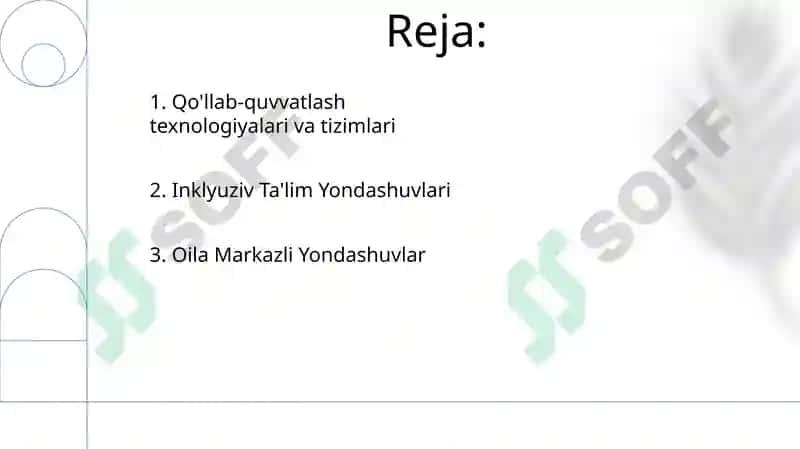 Reja:

1. Qo'llab-quvvatlash texnologiyalari va tizimlari

2. Inklyuziv Ta'lim Yondashuvlari

3. Oila Markazli Yondashuvlar

SOFF

SOFF